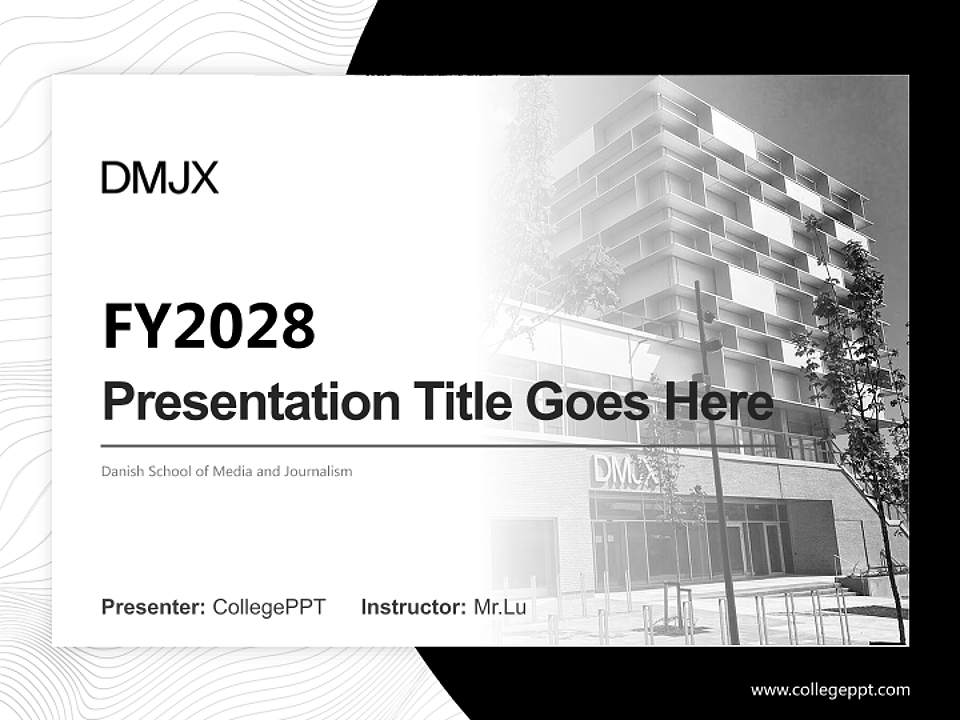 DMJX

FY2028

Presentation Title Goes Here

Danish School of Media and Journalism

DMJX

Presenter: CollegePPT Instructor: Mr.Lu

www.collegeppt.com